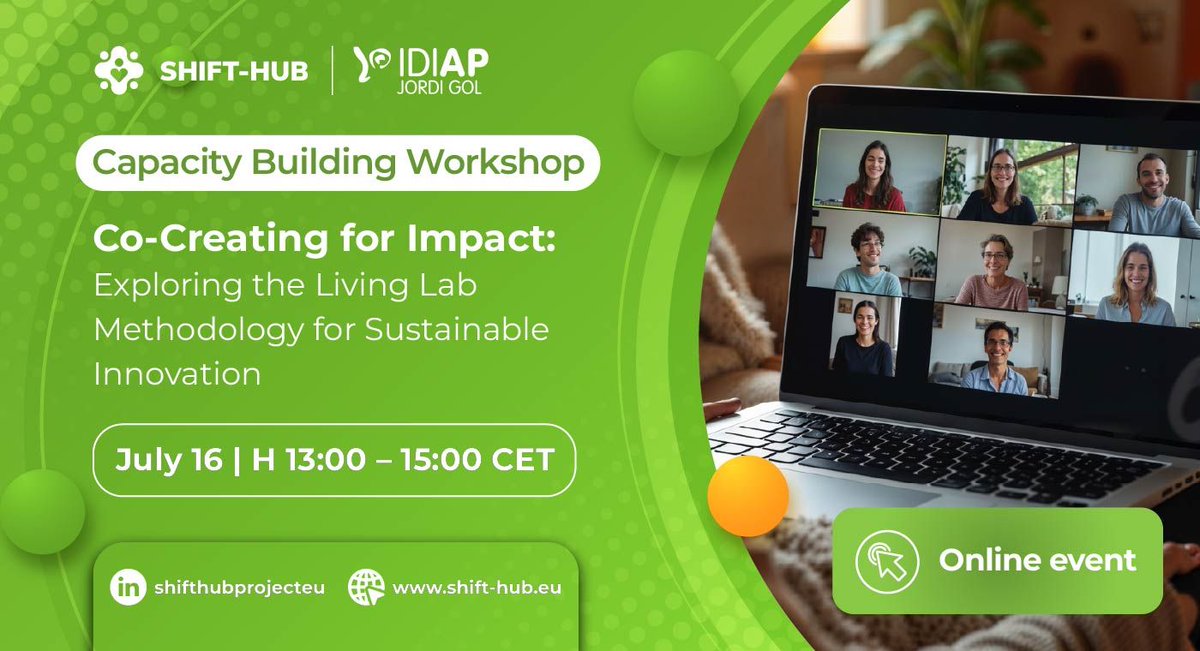 SHIFT-HUB | IDIAP JORDI GOL

Capacity Building Workshop

Co-Creating for Impact: Exploring the Living Lab Methodology for Sustainable Innovation

July 16 | H 13:00 – 15:00 CET

in shifthubprojecteu
www.shift-hub.eu

Online event